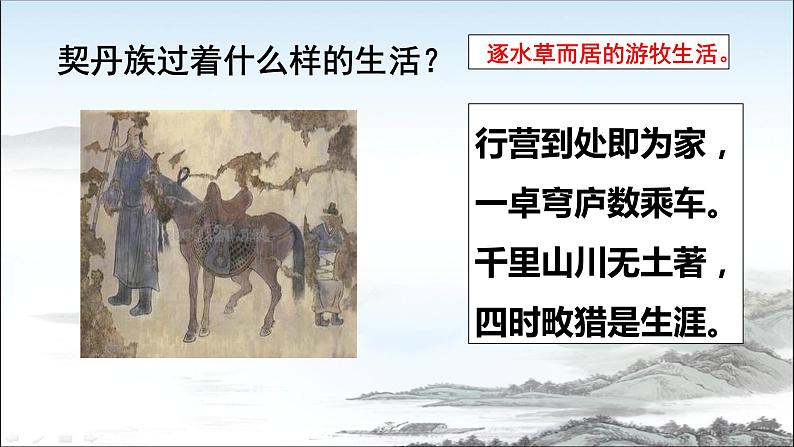 契丹族过着什么样的生活？

逐水草而居的游牧生活。

行营到处即为家，
一卓穹庐数乘车。
千里山川无土著，
四时畋猎是生涯。